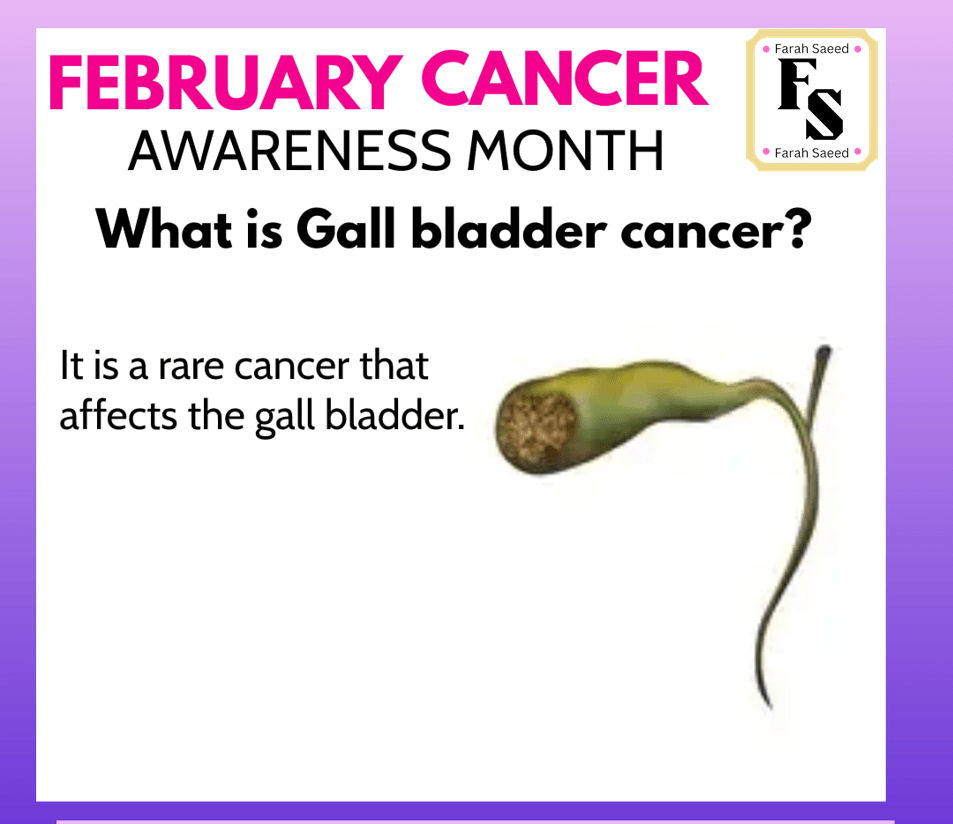 FEBRUARY CANCER
AWARENESS MONTH

Farah Saeed
FS
Farah Saeed

What is Gall bladder cancer?

It is a rare cancer that affects the gall bladder.